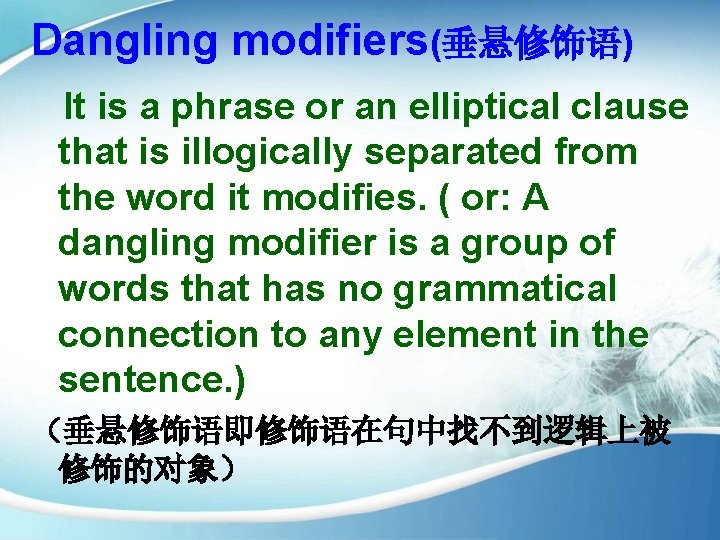 Dangling modifiers(垂悬修饰语)

It is a phrase or an elliptical clause that is illogically separated from the word it modifies. ( or: A dangling modifier is a group of words that has no grammatical connection to any element in the sentence.)

（垂悬修饰语即修饰语在句中找不到逻辑上被修饰的对象）